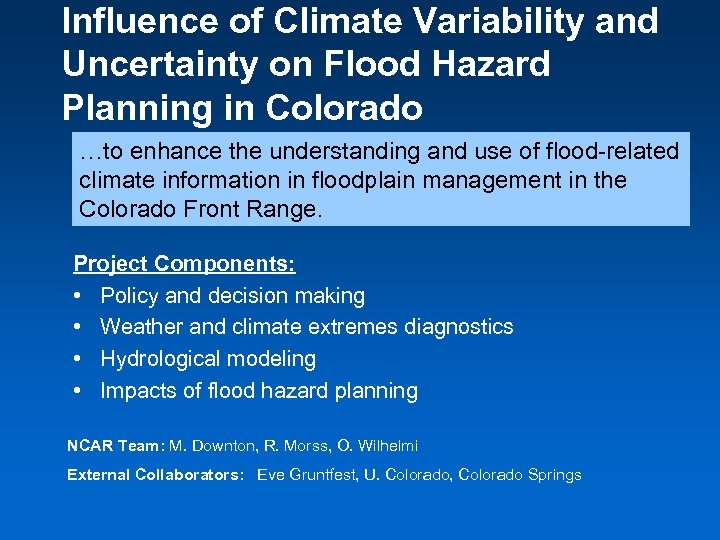 Influence of Climate Variability and Uncertainty on Flood Hazard Planning in Colorado

…to enhance the understanding and use of flood-related climate information in floodplain management in the Colorado Front Range.

Project Components:
• Policy and decision making
• Weather and climate extremes diagnostics
• Hydrological modeling
• Impacts of flood hazard planning

NCAR Team: M. Downton, R. Morss, O. Wilhelmi

External Collaborators: Eve Gruntfest, U. Colorado, Colorado Springs